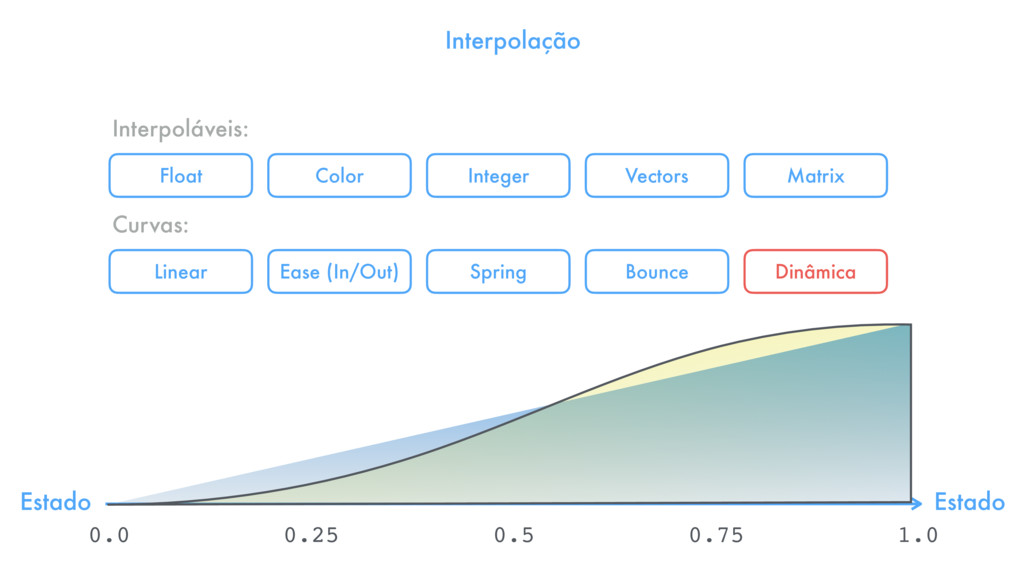 Interpolação

Interpoláveis:

Float

Color

Integer

Vectors

Matrix

Curvas:

Linear

Ease (In/Out)

Spring

Bounce

Dinâmica

Estado

Estado

0.0

0.25

0.5

0.75

1.0